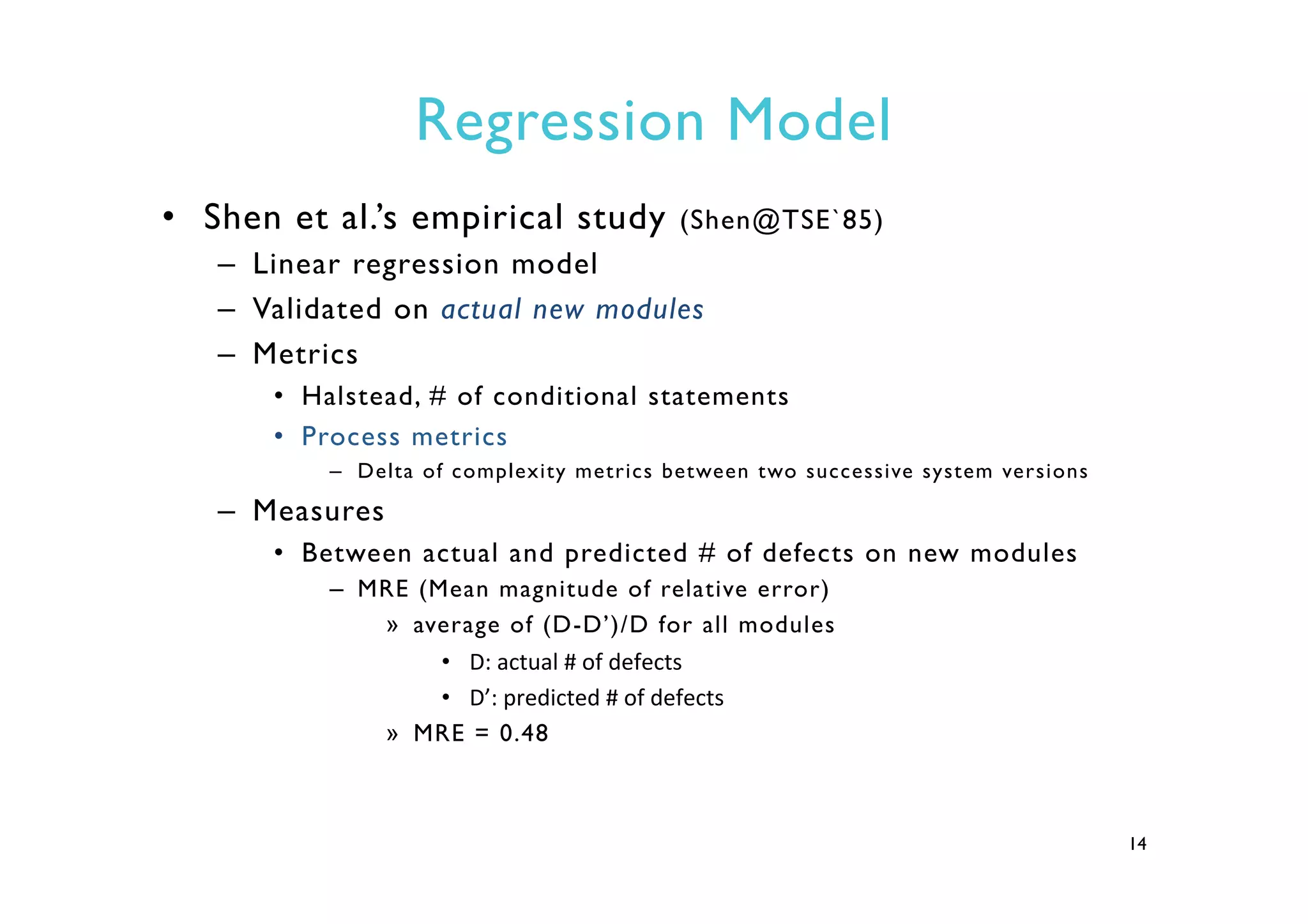 Regression Model

• Shen et al.'s empirical study (Shen@TSE`85)
– Linear regression model
– Validated on actual new modules
– Metrics
• Halstead, # of conditional statements
• Process metrics
– Delta of complexity metrics between two successive system versions
– Measures
• Between actual and predicted # of defects on new modules
– MRE (Mean magnitude of relative error)
» average of (D-D')/D for all modules
• D: actual # of defects
• D': predicted # of defects
» MRE = 0.48

14